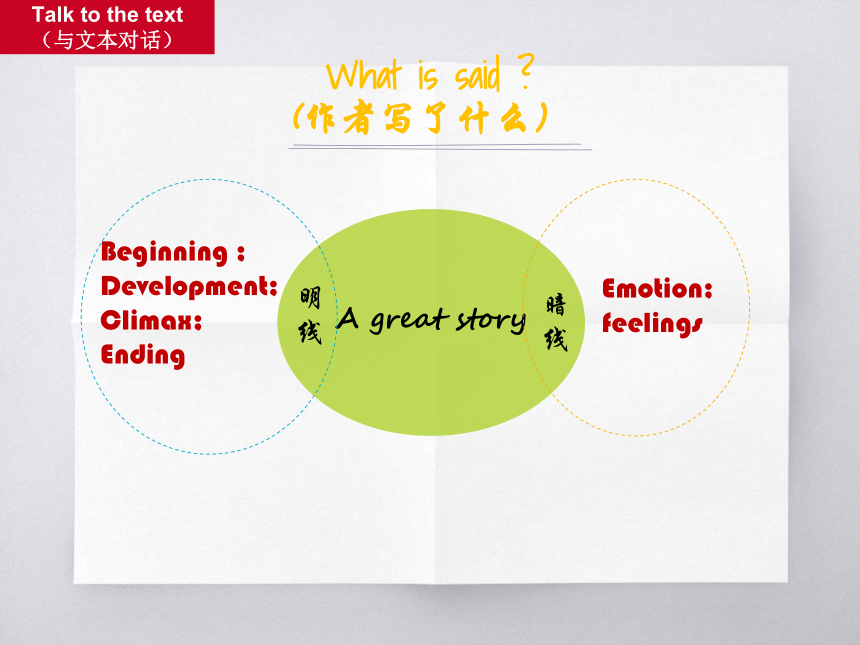 Talk to the text
（与文本对话）

What is said ?
（作者写了什么）

Beginning :
Development:
Climax:
Ending

明线

A great story

暗线

Emotion:
feelings